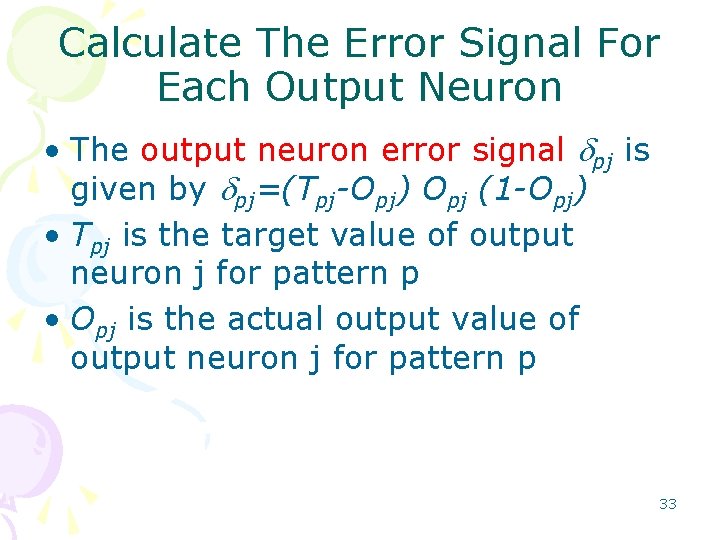 Calculate The Error Signal For Each Output Neuron

• The output neuron error signal $\delta_{pj}$ is given by $\delta_{pj}=(T_{pj}-O_{pj})\ O_{pj}\ (1-O_{pj})$

• $T_{pj}$ is the target value of output neuron j for pattern p

• $O_{pj}$ is the actual output value of output neuron j for pattern p

33